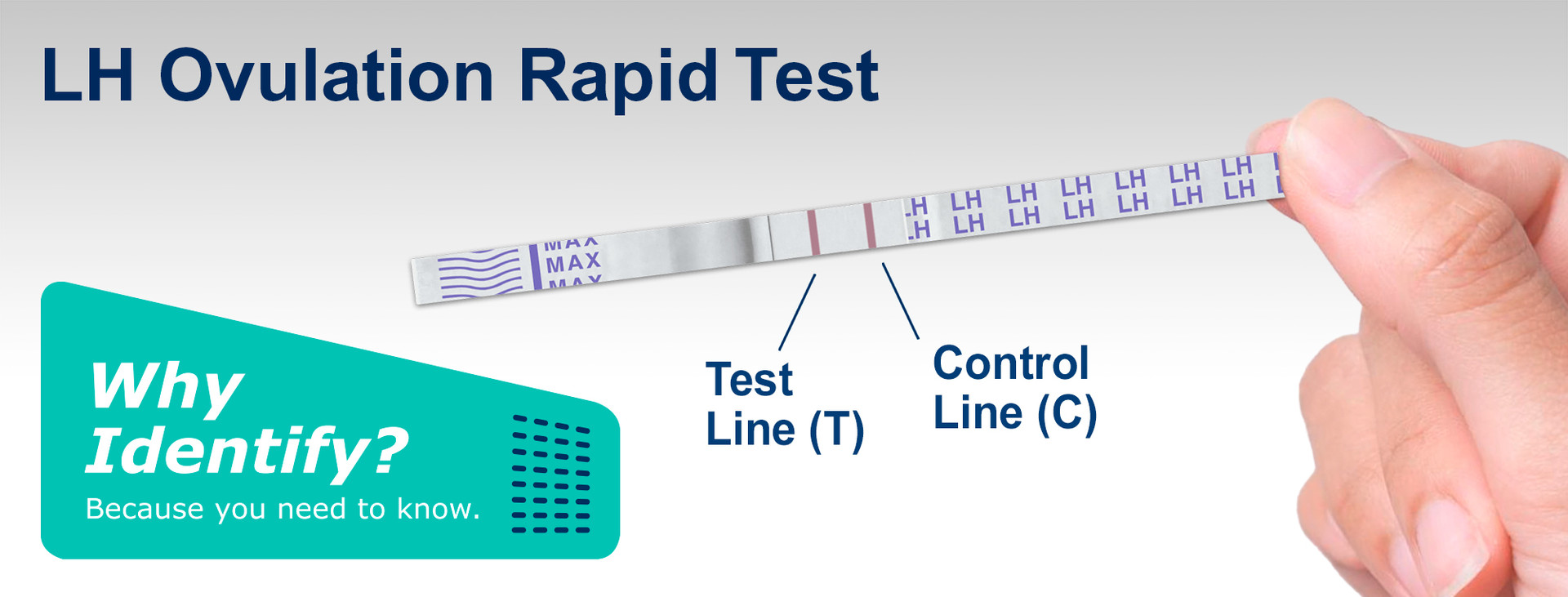 LH Ovulation Rapid Test

MAX
MAX
MAX

LH LH LH LH LH LH LH
LH LH LH LH LH LH LH

Test Line (T)

Control Line (C)

Why Identify?
Because you need to know.